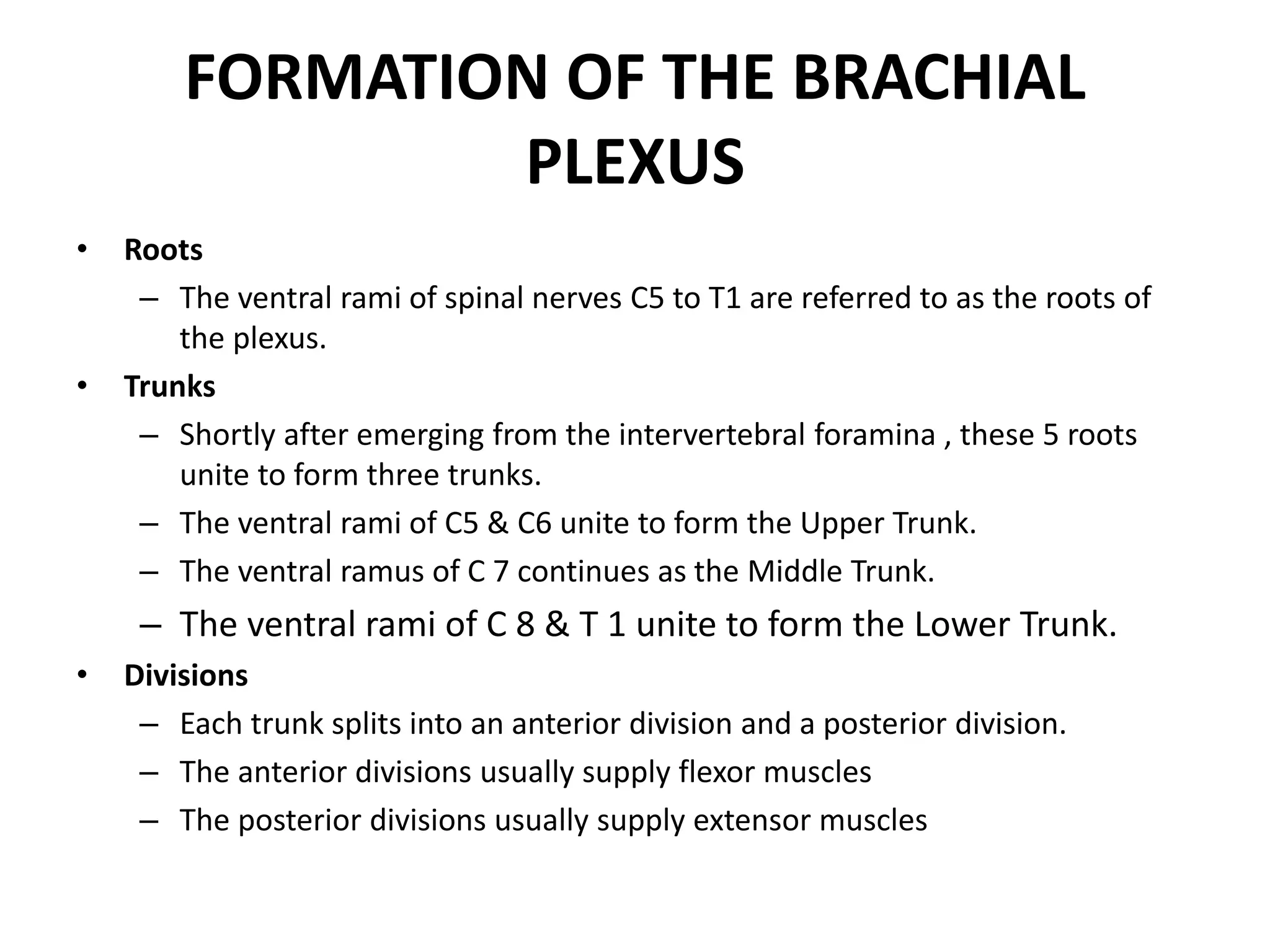 FORMATION OF THE BRACHIAL PLEXUS

• Roots
– The ventral rami of spinal nerves C5 to T1 are referred to as the roots of the plexus.
• Trunks
– Shortly after emerging from the intervertebral foramina , these 5 roots unite to form three trunks.
– The ventral rami of C5 & C6 unite to form the Upper Trunk.
– The ventral ramus of C 7 continues as the Middle Trunk.
– The ventral rami of C 8 & T 1 unite to form the Lower Trunk.
• Divisions
– Each trunk splits into an anterior division and a posterior division.
– The anterior divisions usually supply flexor muscles
– The posterior divisions usually supply extensor muscles